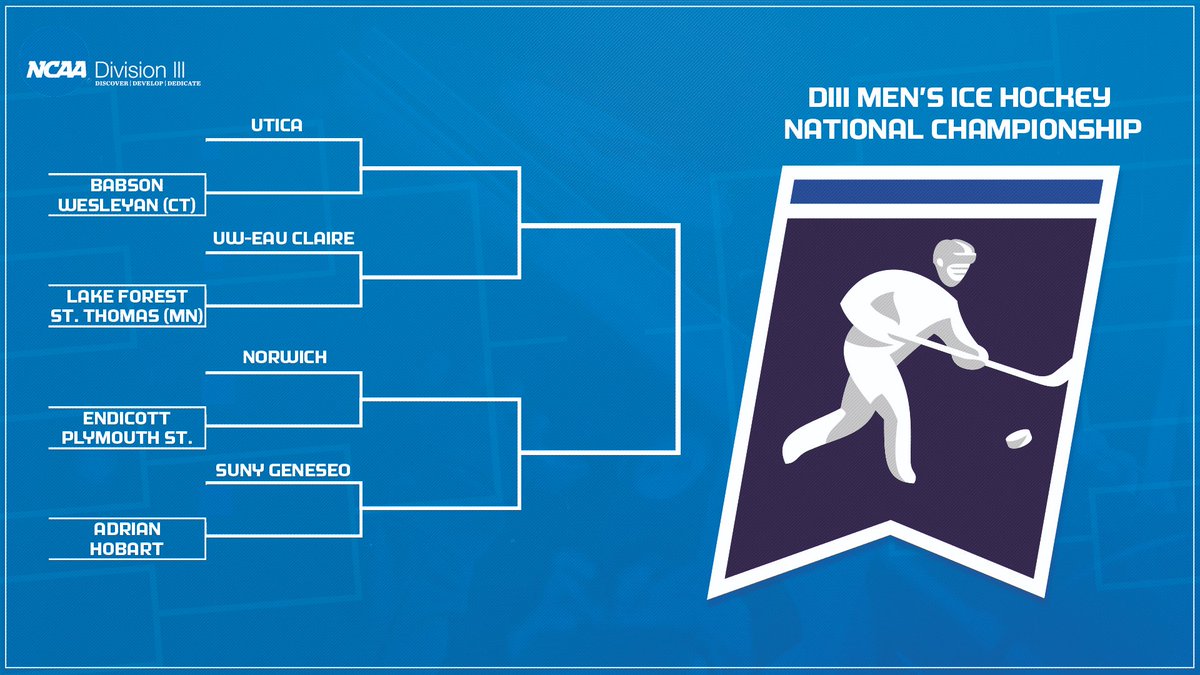 NCAA Division III
DISCOVER | DEVELOP | DEDICATE

DIII MEN'S ICE HOCKEY NATIONAL CHAMPIONSHIP

UTICA

BABSON
WESLEYAN (CT)

UW-EAU CLAIRE

LAKE FOREST
ST. THOMAS (MN)

NORWICH

ENDICOTT
PLYMOUTH ST.

SUNY GENESEO

ADRIAN
HOBART